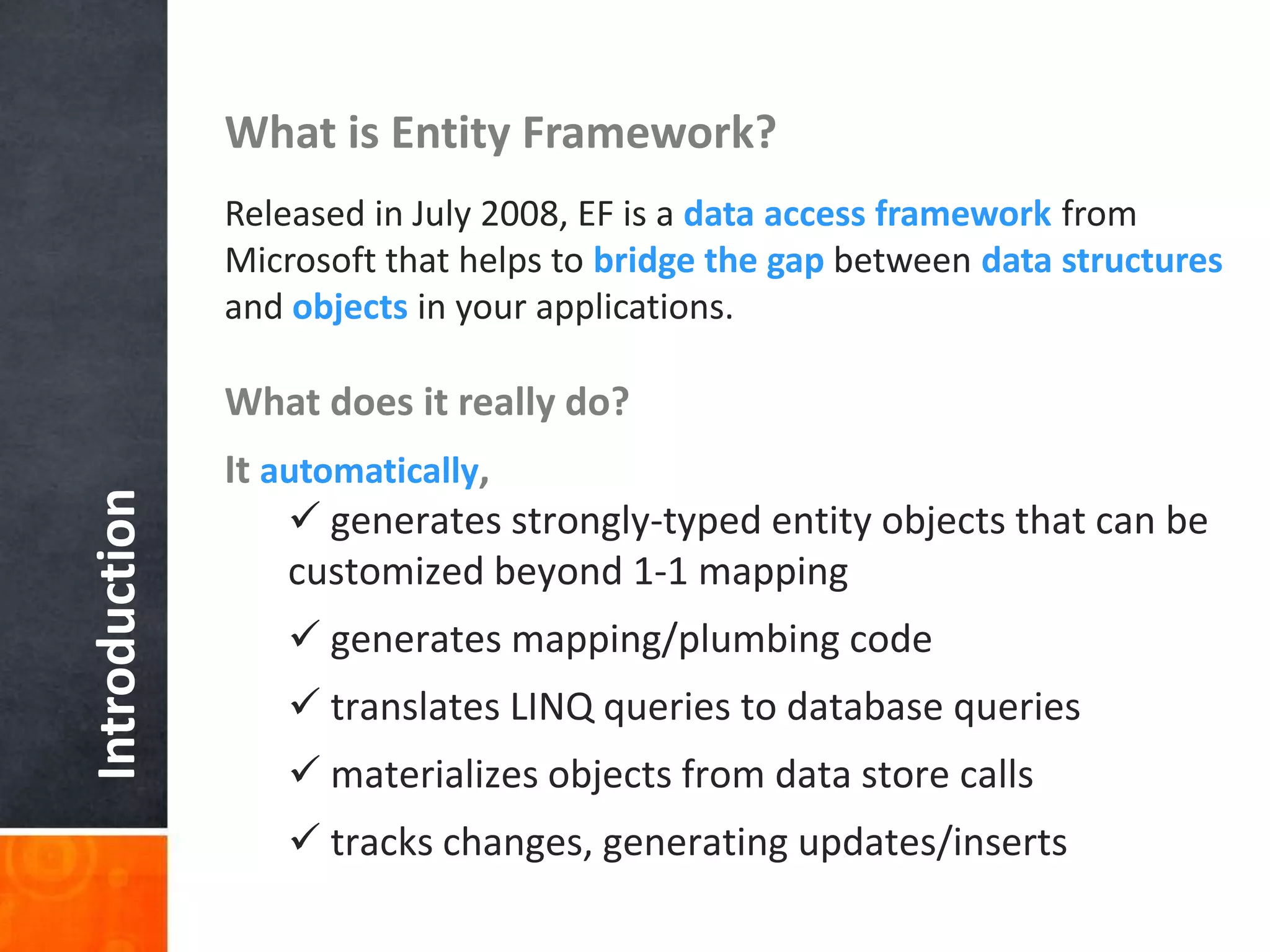 Introduction

What is Entity Framework?

Released in July 2008, EF is a data access framework from Microsoft that helps to bridge the gap between data structures and objects in your applications.

What does it really do?

It automatically,

✓ generates strongly-typed entity objects that can be customized beyond 1-1 mapping

✓ generates mapping/plumbing code

✓ translates LINQ queries to database queries

✓ materializes objects from data store calls

✓ tracks changes, generating updates/inserts